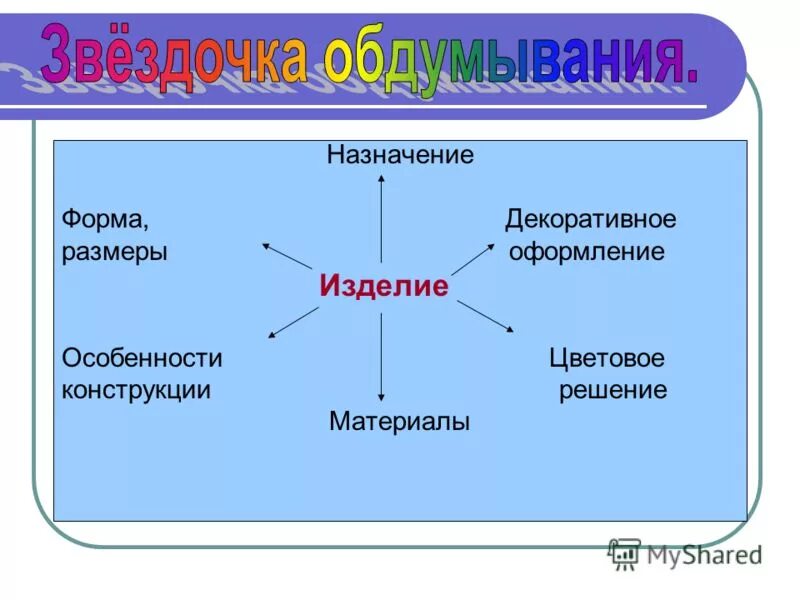 Звёздочка обдумывания.

Назначение

Форма, размеры

Декоративное оформление

Изделие

Особенности конструкции

Цветовое решение

Материалы

MyShared